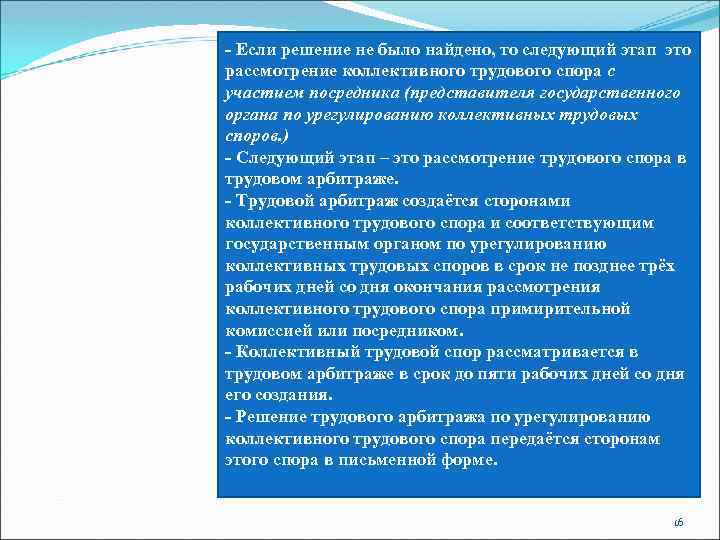 - Если решение не было найдено, то следующий этап это рассмотрение коллективного трудового спора с участием посредника (представителя государственного органа по урегулированию коллективных трудовых споров.)
- Следующий этап – это рассмотрение трудового спора в трудовом арбитраже.
- Трудовой арбитраж создаётся сторонами коллективного трудового спора и соответствующим государственным органом по урегулированию коллективных трудовых споров в срок не позднее трёх рабочих дней со дня окончания рассмотрения коллективного трудового спора примирительной комиссией или посредником.
- Коллективный трудовой спор рассматривается в трудовом арбитраже в срок до пяти рабочих дней со дня его создания.
- Решение трудового арбитража по урегулированию коллективного трудового спора передаётся сторонам этого спора в письменной форме.

16